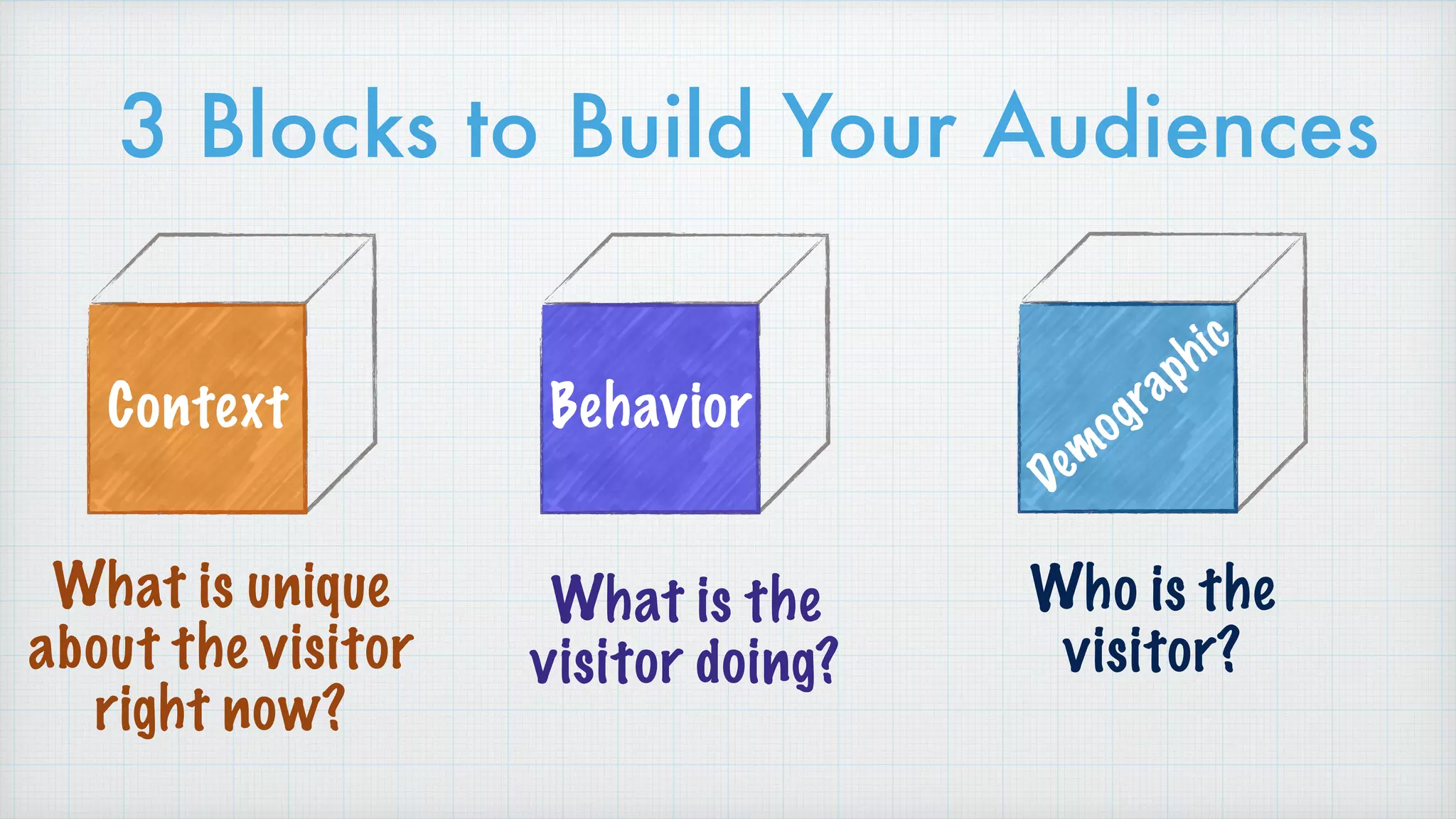 3 Blocks to Build Your Audiences

Context

What is unique about the visitor right now?

Behavior

What is the visitor doing?

Demographic

Who is the visitor?